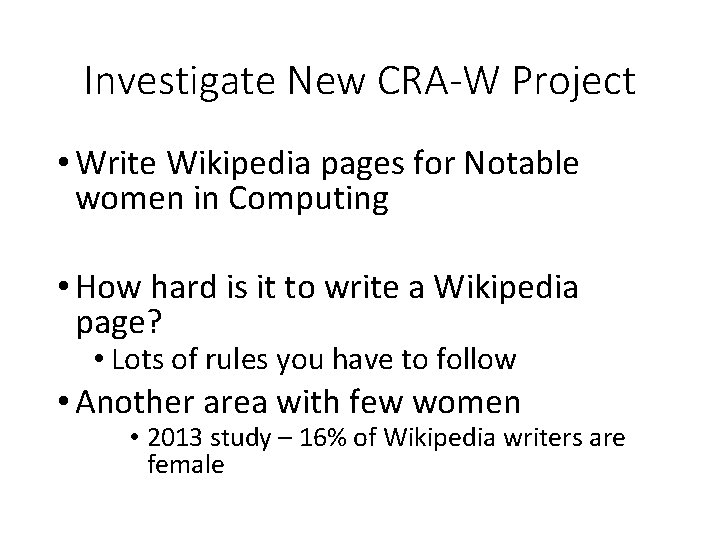 Investigate New CRA-W Project

• Write Wikipedia pages for Notable women in Computing

• How hard is it to write a Wikipedia page?
  • Lots of rules you have to follow

• Another area with few women
  • 2013 study – 16% of Wikipedia writers are female